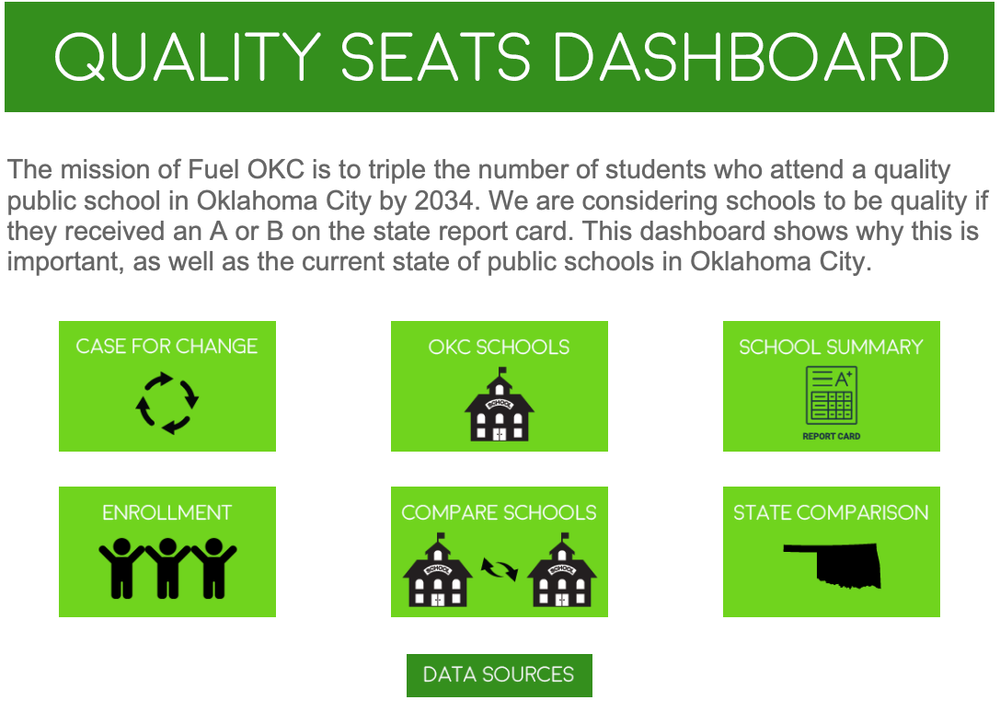 QUALITY SEATS DASHBOARD

The mission of Fuel OKC is to triple the number of students who attend a quality public school in Oklahoma City by 2034. We are considering schools to be quality if they received an A or B on the state report card. This dashboard shows why this is important, as well as the current state of public schools in Oklahoma City.

CASE FOR CHANGE

OKC SCHOOLS

SCHOOL

SCHOOL SUMMARY

A+

REPORT CARD

ENROLLMENT

COMPARE SCHOOLS

SCHOOL

SCHOOL

STATE COMPARISON

DATA SOURCES